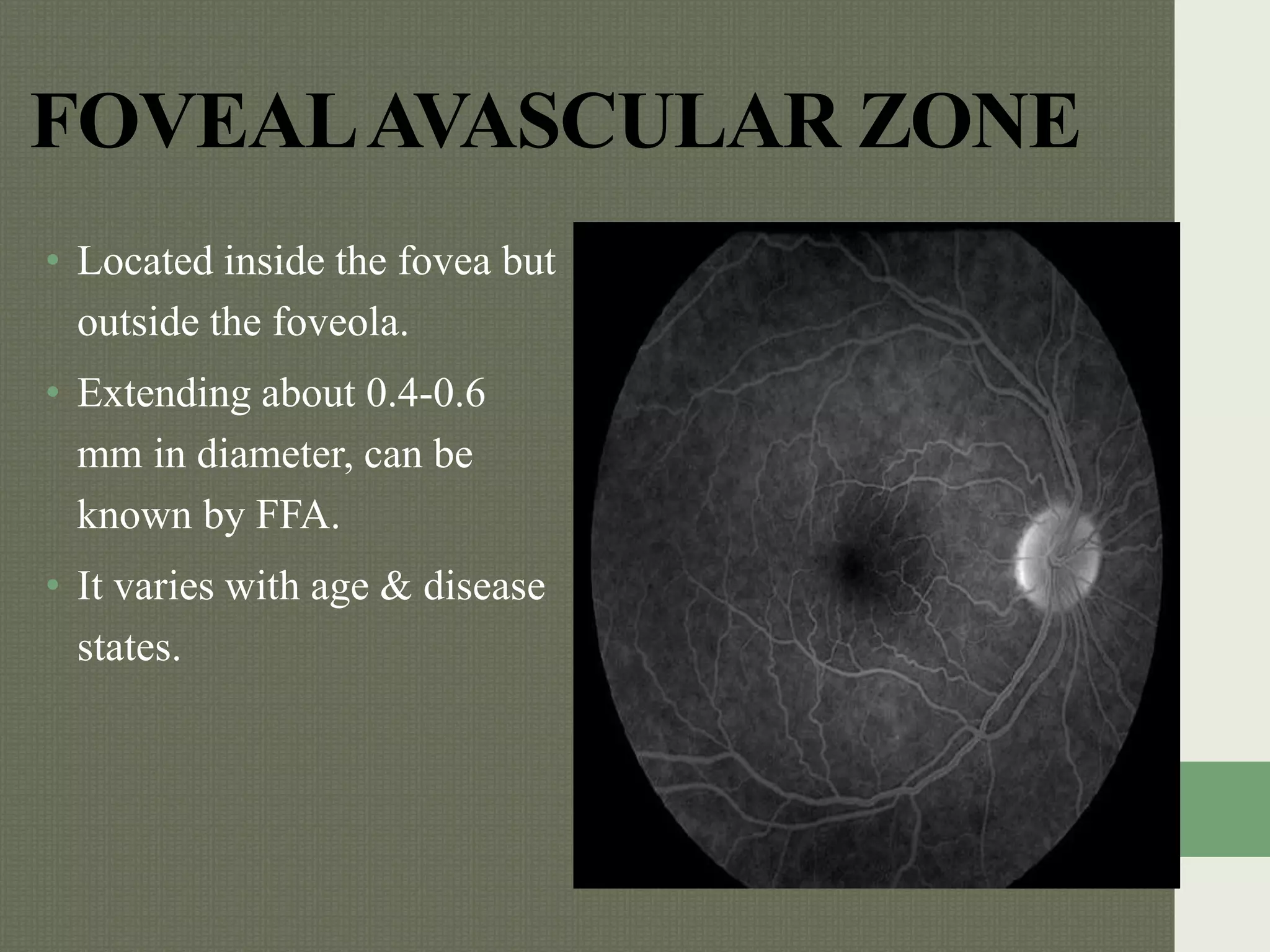 FOVEAL AVASCULAR ZONE

• Located inside the fovea but outside the foveola.
• Extending about 0.4-0.6 mm in diameter, can be known by FFA.
• It varies with age & disease states.